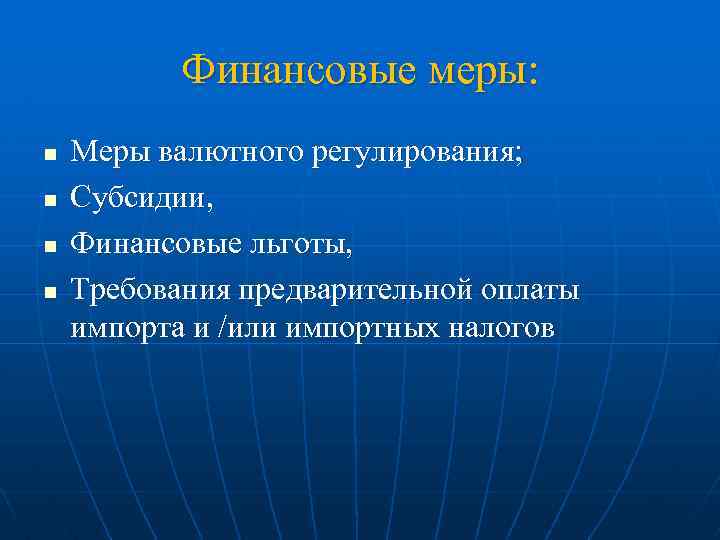 Финансовые меры:

- Меры валютного регулирования;
- Субсидии,
- Финансовые льготы,
- Требования предварительной оплаты импорта и /или импортных налогов